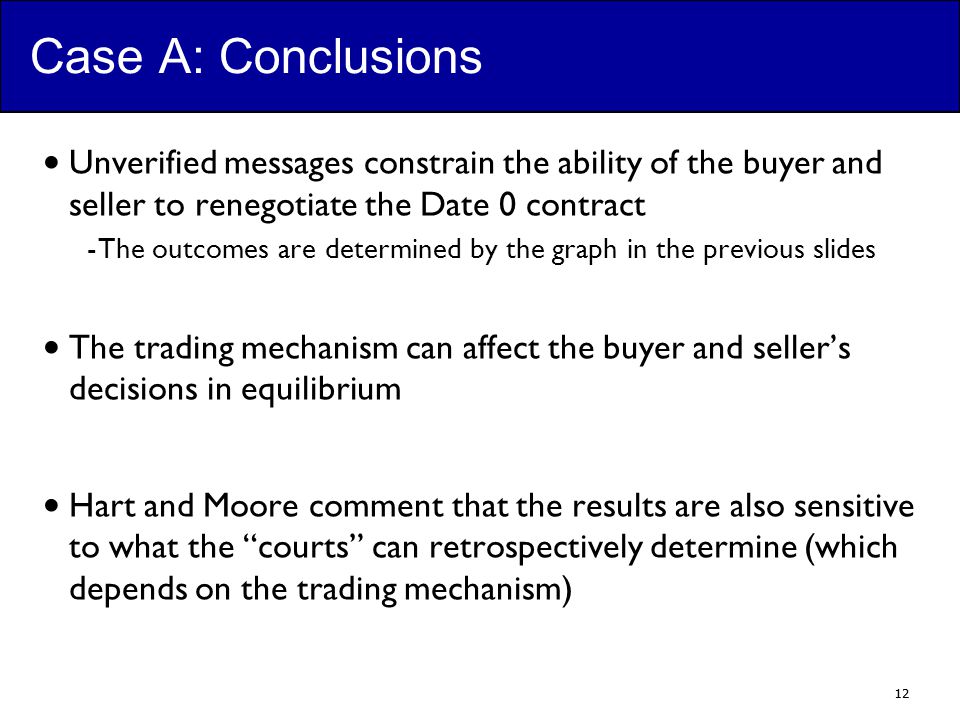 Case A: Conclusions

• Unverified messages constrain the ability of the buyer and seller to renegotiate the Date 0 contract

-The outcomes are determined by the graph in the previous slides

• The trading mechanism can affect the buyer and seller's decisions in equilibrium

• Hart and Moore comment that the results are also sensitive to what the "courts" can retrospectively determine (which depends on the trading mechanism)

12